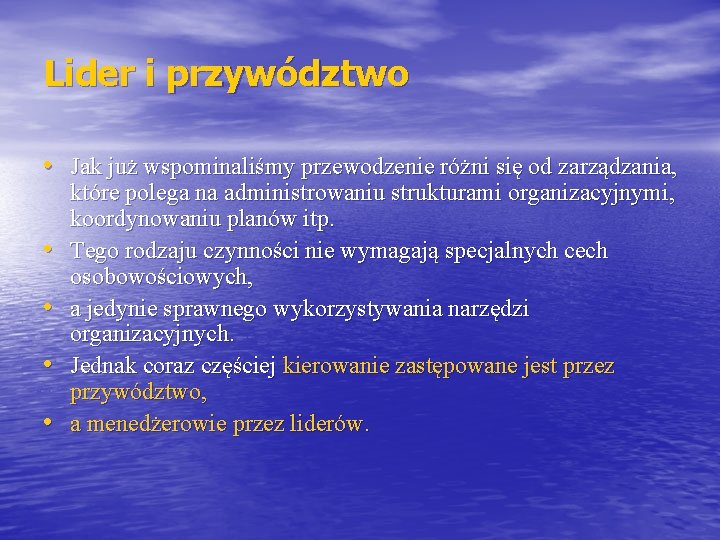 Lider i przywództwo

• Jak już wspominaliśmy przewodzenie różni się od zarządzania, które polega na administrowaniu strukturami organizacyjnymi, koordynowaniu planów itp.
• Tego rodzaju czynności nie wymagają specjalnych cech osobowościowych,
• a jedynie sprawnego wykorzystywania narzędzi organizacyjnych.
• Jednak coraz częściej kierowanie zastępowane jest przez przywództwo,
• a menedżerowie przez liderów.